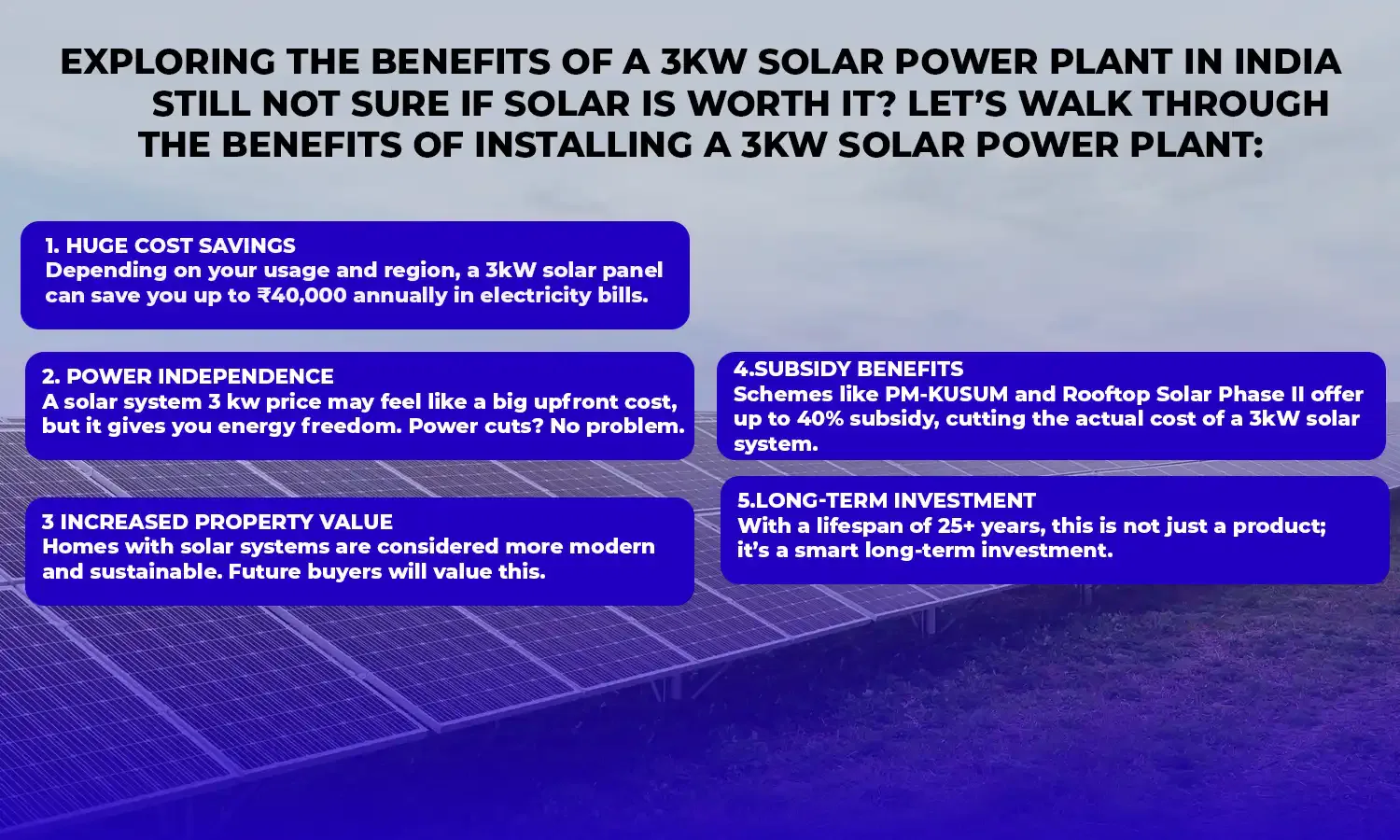 EXPLORING THE BENEFITS OF A 3KW SOLAR POWER PLANT IN INDIA STILL NOT SURE IF SOLAR IS WORTH IT? LET'S WALK THROUGH THE BENEFITS OF INSTALLING A 3KW SOLAR POWER PLANT:

1. HUGE COST SAVINGS
Depending on your usage and region, a 3kW solar panel can save you up to ₹40,000 annually in electricity bills.

2. POWER INDEPENDENCE
A solar system 3 kw price may feel like a big upfront cost, but it gives you energy freedom. Power cuts? No problem.

3 INCREASED PROPERTY VALUE
Homes with solar systems are considered more modern and sustainable. Future buyers will value this.

4.SUBSIDY BENEFITS
Schemes like PM-KUSUM and Rooftop Solar Phase II offer up to 40% subsidy, cutting the actual cost of a 3kW solar system.

5.LONG-TERM INVESTMENT
With a lifespan of 25+ years, this is not just a product; it's a smart long-term investment.